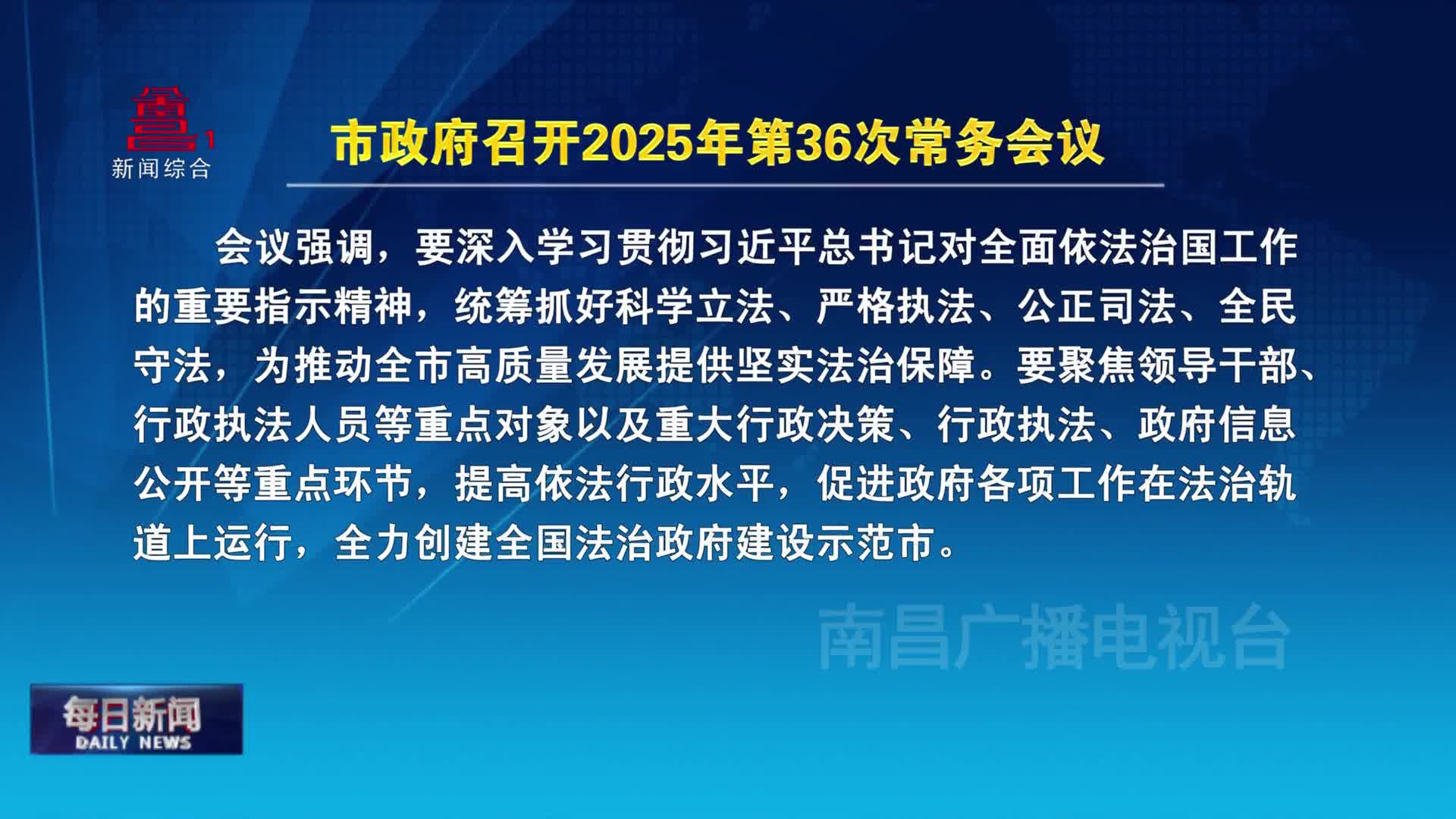 1
新闻综合

市政府召开2025年第36次常务会议

会议强调，要深入学习贯彻习近平总书记对全面依法治国工作的重要指示精神，统筹抓好科学立法、严格执法、公正司法、全民守法，为推动全市高质量发展提供坚实法治保障。要聚焦领导干部、行政执法人员等重点对象以及重大行政决策、行政执法、政府信息公开等重点环节，提高依法行政水平，促进政府各项工作在法治轨道上运行，全力创建全国法治政府建设示范市。

南昌广播电视台

每日新闻
DAILY NEWS